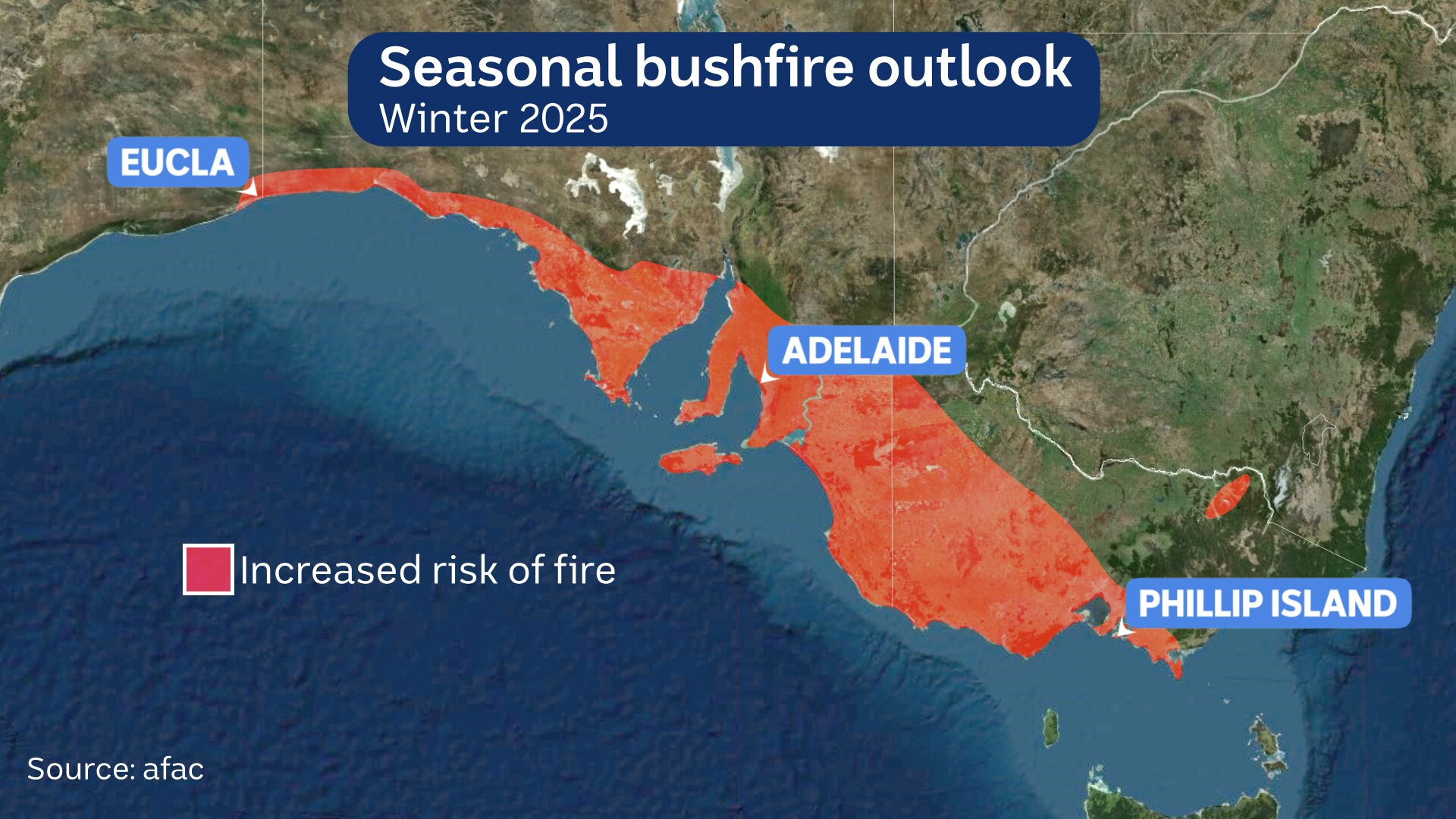 Seasonal bushfire outlook
Winter 2025

EUCLA

ADELAIDE

PHILLIP ISLAND

Increased risk of fire

Source: afac